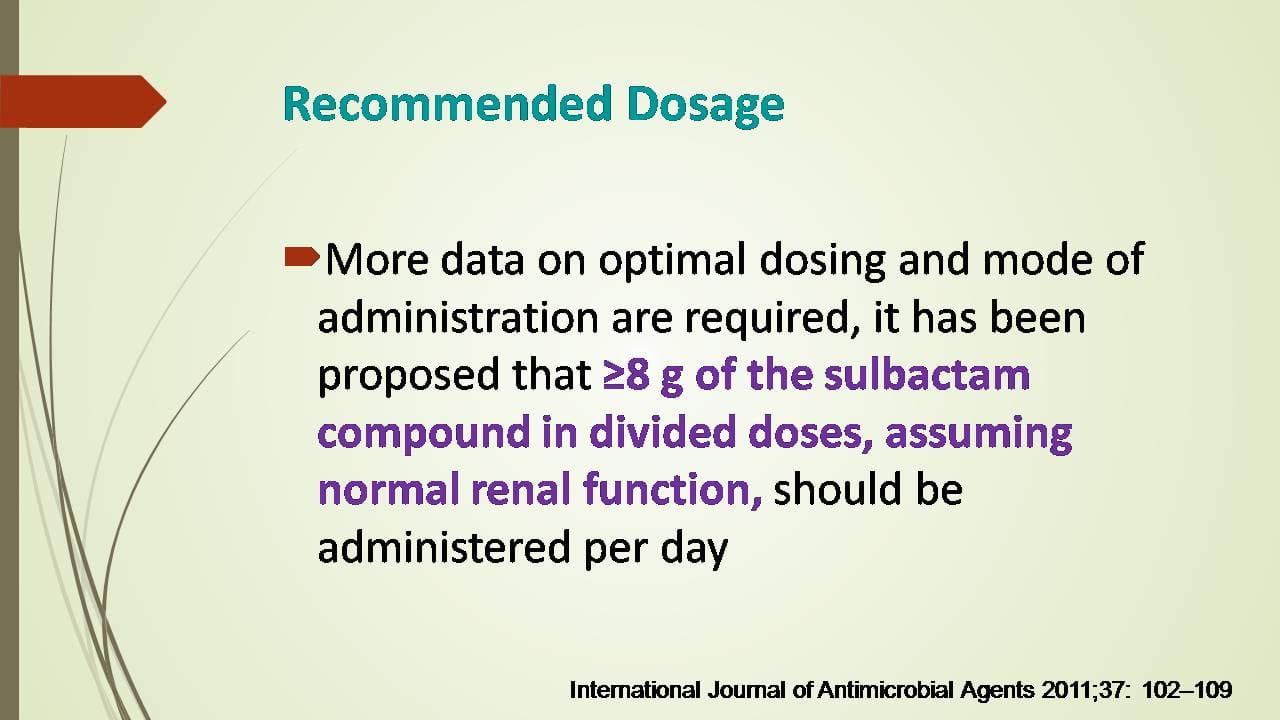 Recommended Dosage

More data on optimal dosing and mode of administration are required, it has been proposed that ≥8 g of the sulbactam compound in divided doses, assuming normal renal function, should be administered per day

International Journal of Antimicrobial Agents 2011;37: 102–109